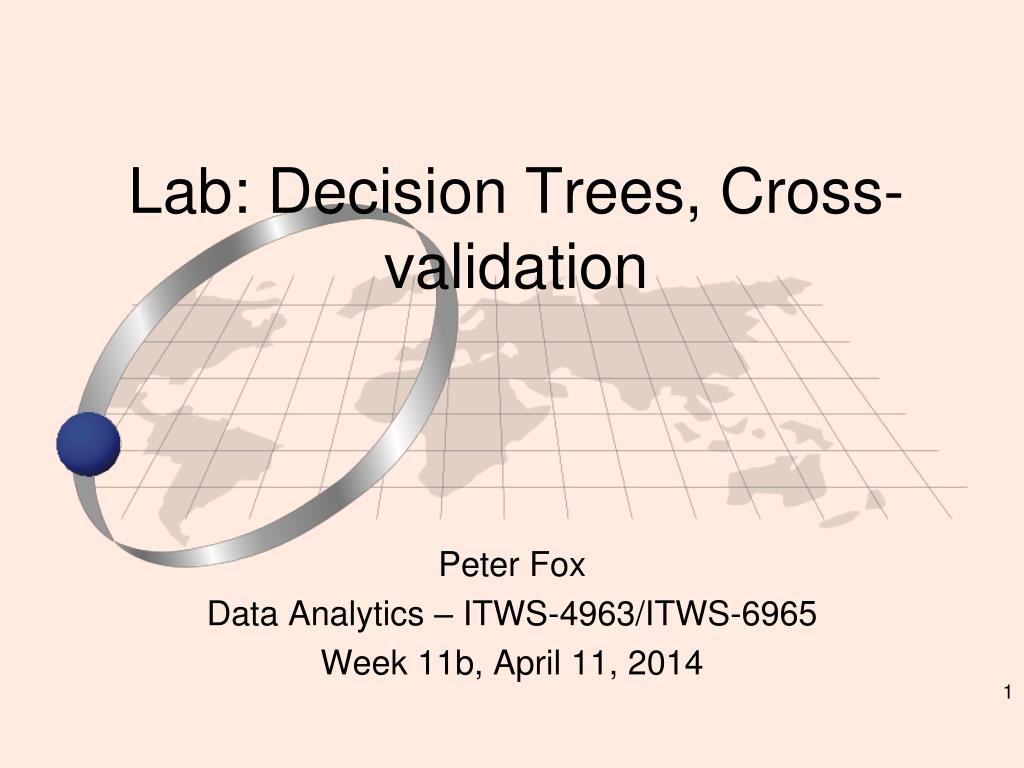 Lab: Decision Trees, Cross-validation

Peter Fox
Data Analytics – ITWS-4963/ITWS-6965
Week 11b, April 11, 2014

1